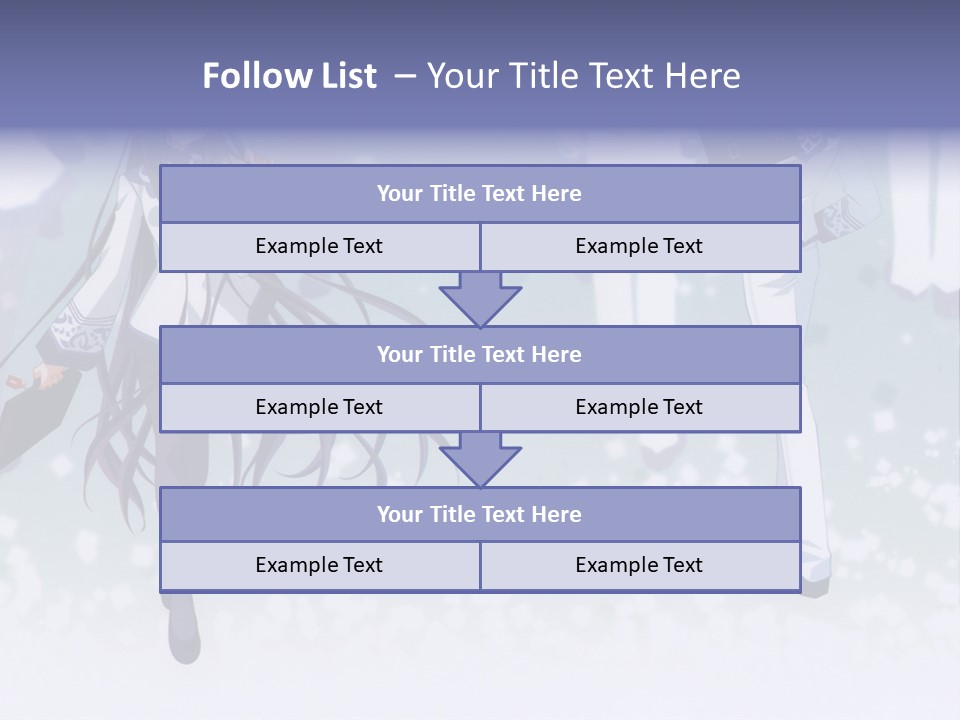 Follow List – Your Title Text Here

Your Title Text Here

Example Text Example Text

Your Title Text Here

Example Text Example Text

Your Title Text Here

Example Text Example Text